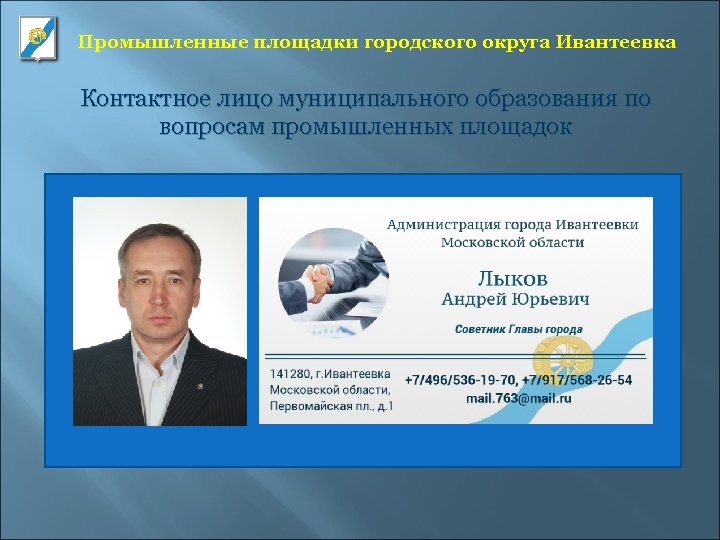 Промышленные площадки городского округа Ивантеевка

Контактное лицо муниципального образования по вопросам промышленных площадок

Администрация города Ивантеевки Московской области

Лыков
Андрей Юрьевич

Советник Главы города

141280, г.Ивантеевка
Московской области,
Первомайская пл., д.1

+7/496/536-19-70, +7/917/568-26-54
mail.763@mail.ru